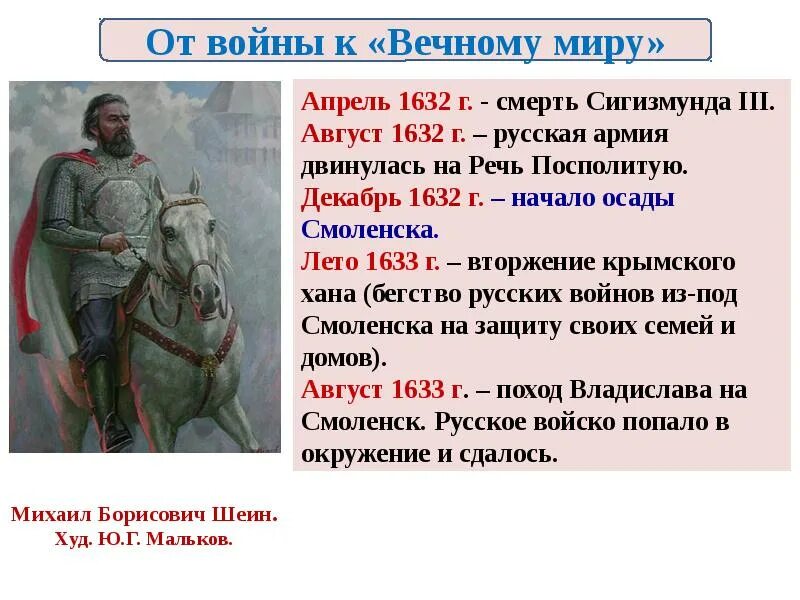 От войны к «Вечному миру»

Апрель 1632 г. - смерть Сигизмунда III.
Август 1632 г. – русская армия двинулась на Речь Посполитую.
Декабрь 1632 г. – начало осады Смоленска.
Лето 1633 г. – вторжение крымского хана (бегство русских войнов из-под Смоленска на защиту своих семей и домов).
Август 1633 г. – поход Владислава на Смоленск. Русское войско попало в окружение и сдалось.

Михаил Борисович Шеин.
Худ. Ю.Г. Мальков.